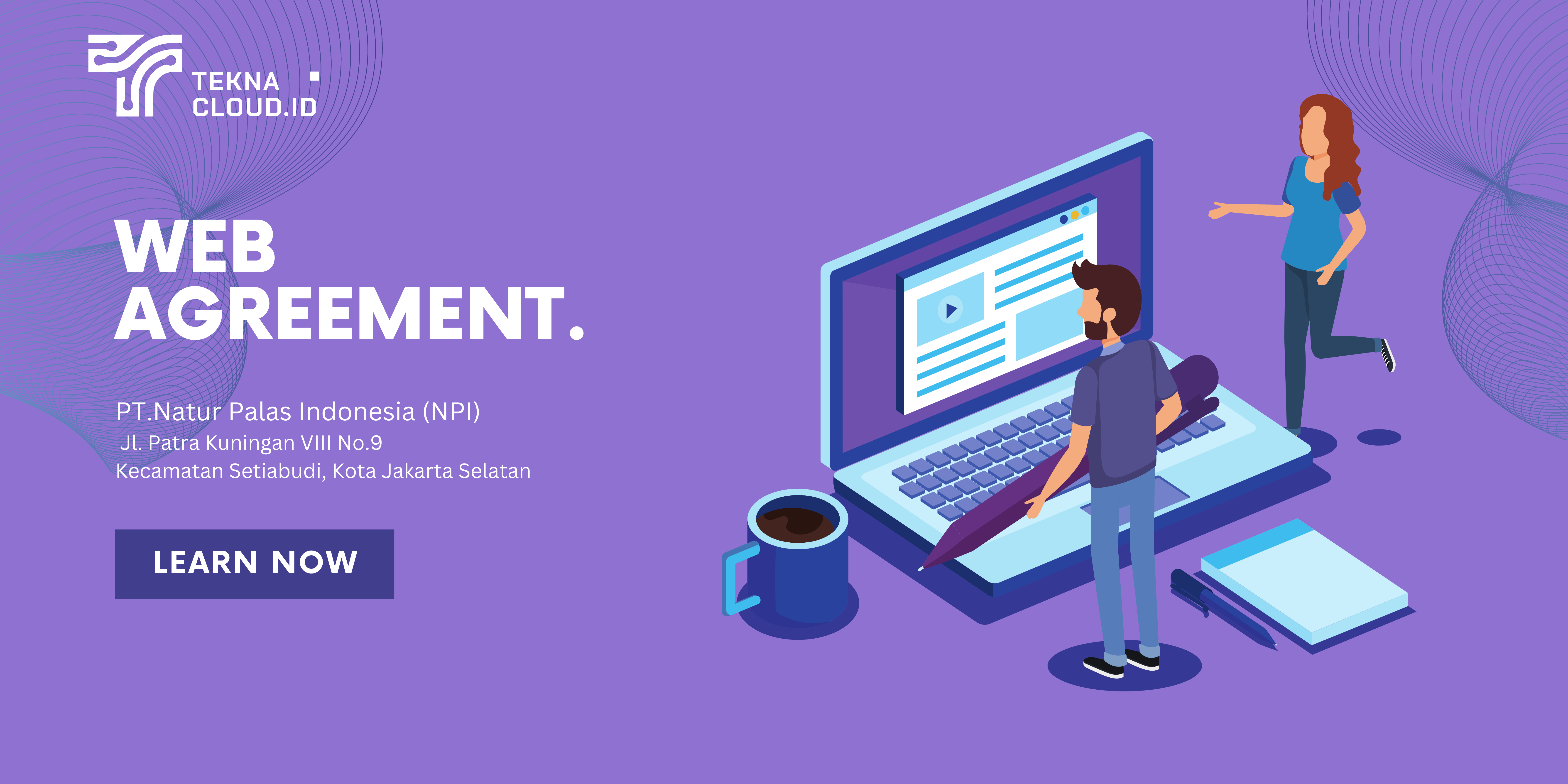 TEKNA
CLOUD.ID

WEB
AGREEMENT.

PT.Natur Palas Indonesia (NPI)
Jl. Patra Kuningan VIII No.9
Kecamatan Setiabudi, Kota Jakarta Selatan

LEARN NOW